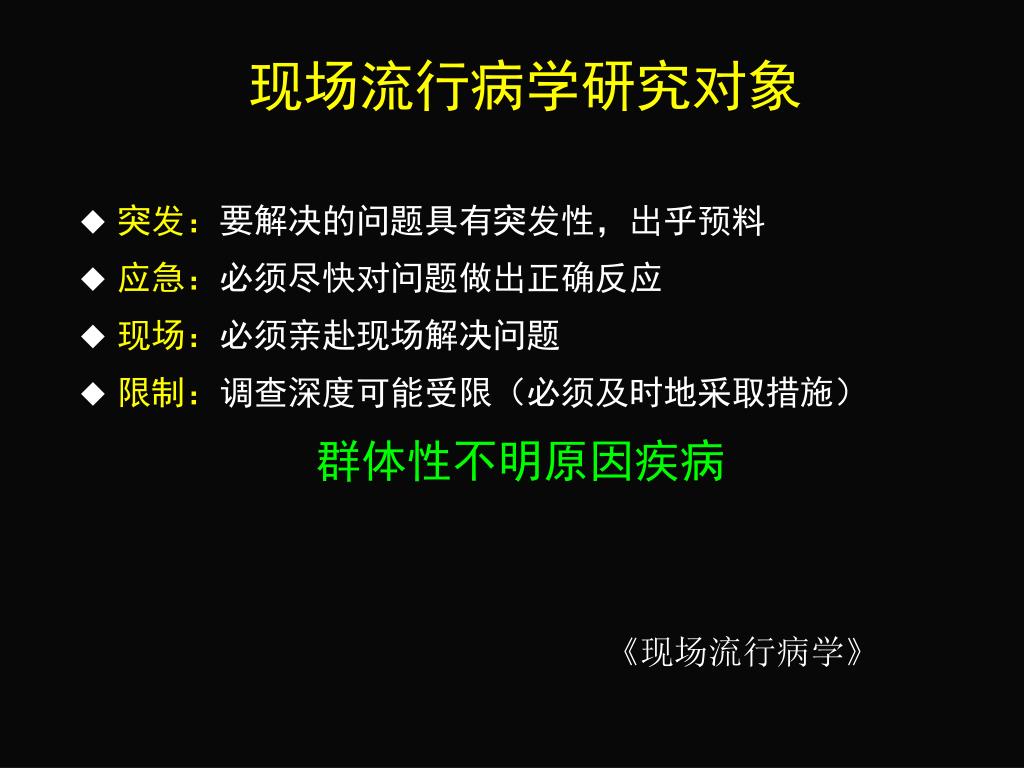 现场流行病学研究对象

◆ 突发：要解决的问题具有突发性，出乎预料

◆ 应急：必须尽快对问题做出正确反应

◆ 现场：必须亲赴现场解决问题

◆ 限制：调查深度可能受限（必须及时地采取措施）

群体性不明原因疾病

《现场流行病学》